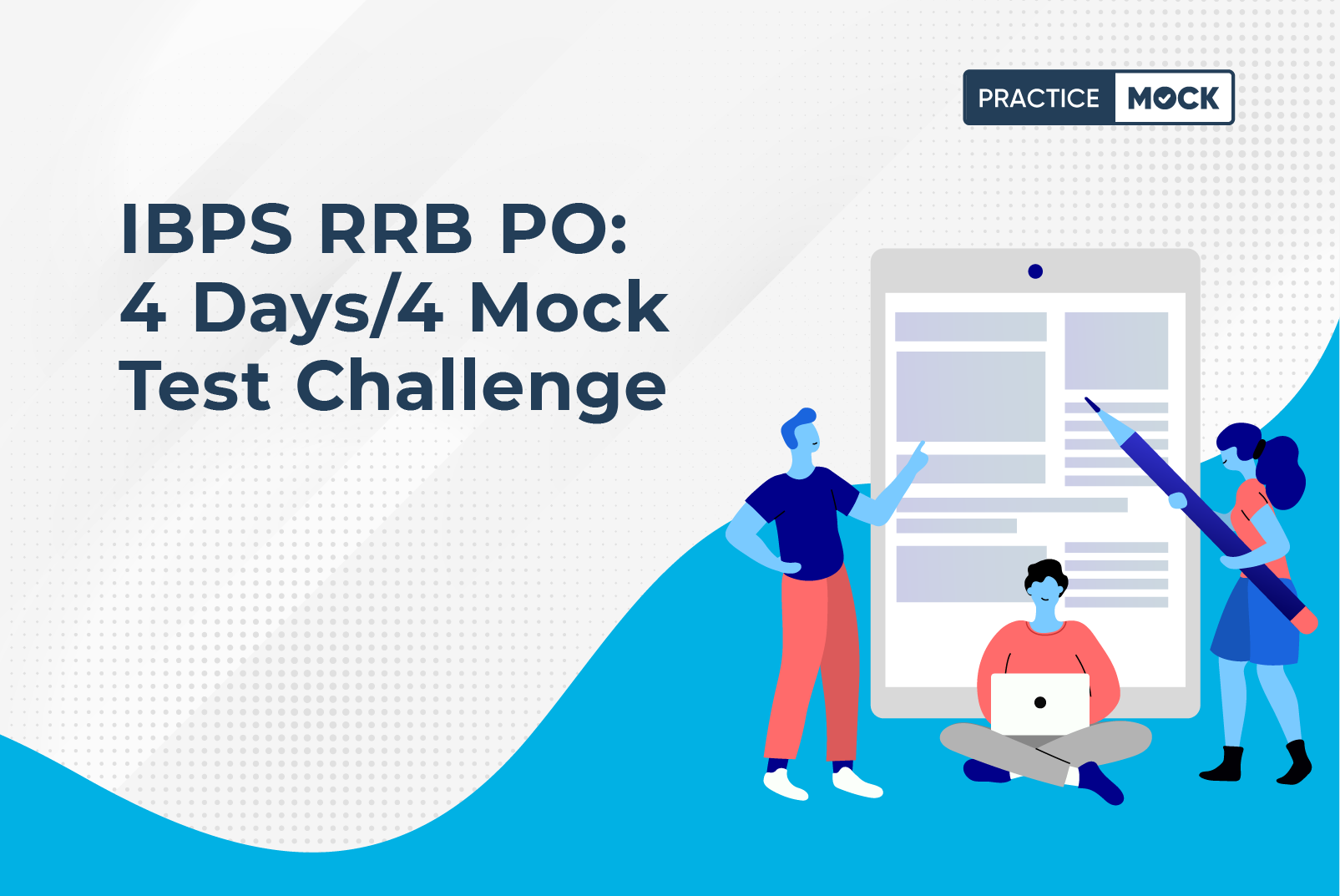 PRACTICE MOCK

IBPS RRB PO: 4 Days/4 Mock Test Challenge